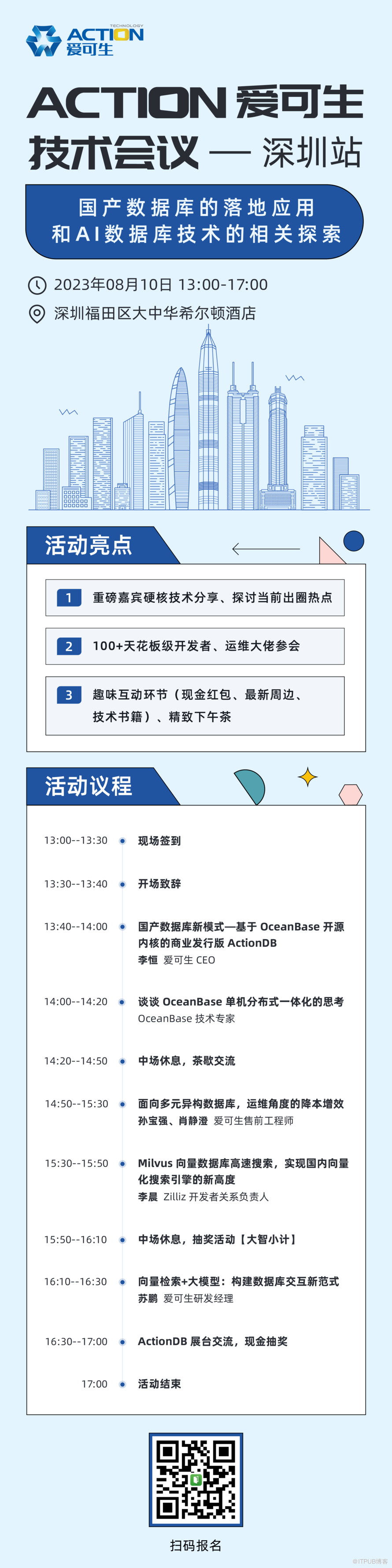 TECHNOLOGY
ACTION
爱可生

ACTION 爱可生
技术会议 — 深圳站

国产数据库的落地应用
和AI数据库技术的相关探索

2023年08月10日 13:00-17:00
深圳福田区大中华希尔顿酒店

活动亮点

1 重磅嘉宾硬核技术分享、探讨当前出圈热点

2 100+天花板级开发者、运维大佬参会

3 趣味互动环节（现金红包、最新周边、技术书籍）、精致下午茶

活动议程

13:00--13:30 现场签到

13:30--13:40 开场致辞

13:40--14:00 国产数据库新模式—基于 OceanBase 开源内核的商业发行版 ActionDB
李恒 爱可生 CEO

14:00--14:20 谈谈 OceanBase 单机分布式一体化的思考
OceanBase 技术专家

14:20--14:50 中场休息，茶歇交流

14:50--15:30 面向多元异构数据库，运维角度的降本增效
孙宝强、肖静澄 爱可生售前工程师

15:30--15:50 Milvus 向量数据库高速搜索，实现国内向量化搜索引擎的新高度
李晨 Zilliz 开发者关系负责人

15:50--16:10 中场休息，抽奖活动【大智小计】

16:10--16:30 向量检索+大模型：构建数据库交互新范式
苏鹏 爱可生研发经理

16:30--17:00 ActionDB 展台交流，现金抽奖

17:00 活动结束

扫码报名

@ITPUB博客